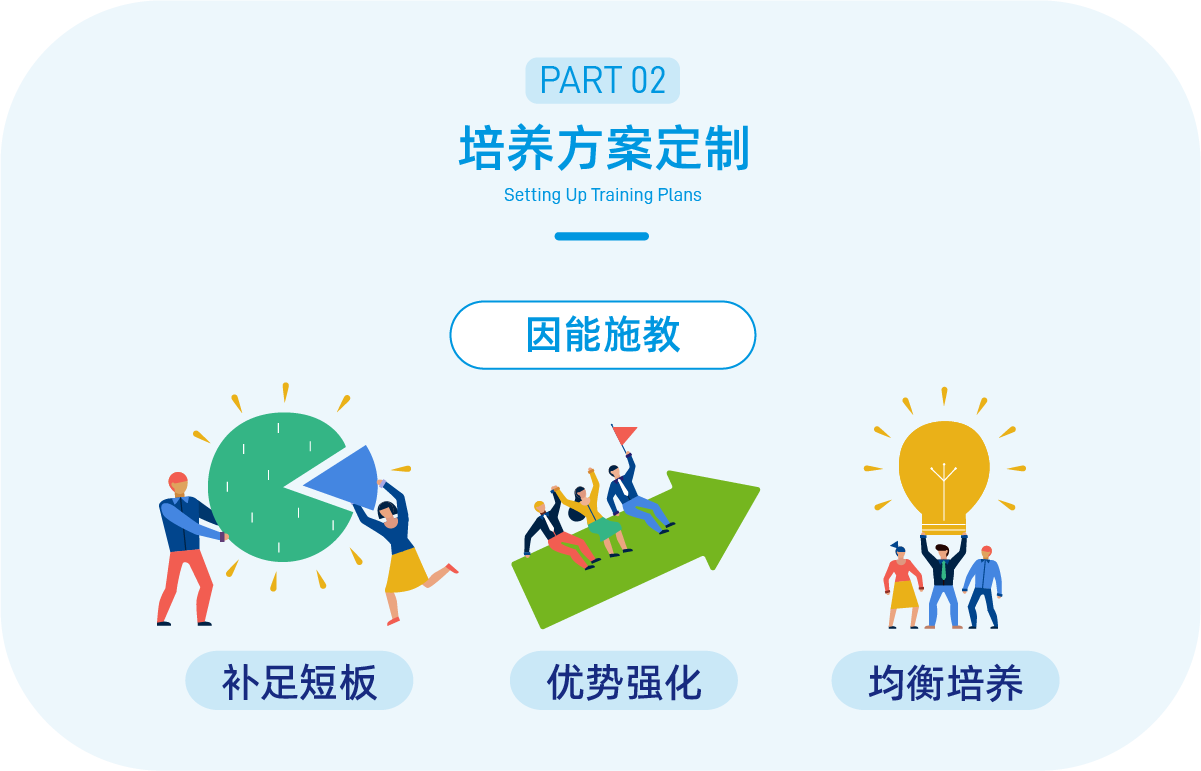 PART 02

培养方案定制

Setting Up Training Plans

因能施教

补足短板

优势强化

均衡培养